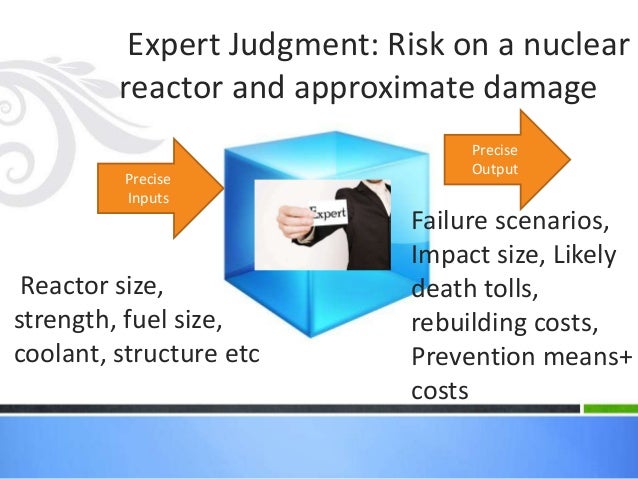 Expert Judgment: Risk on a nuclear reactor and approximate damage

Precise Inputs

Expert

Precise Output

Reactor size, strength, fuel size, coolant, structure etc

Failure scenarios, Impact size, Likely death tolls, rebuilding costs, Prevention means+ costs